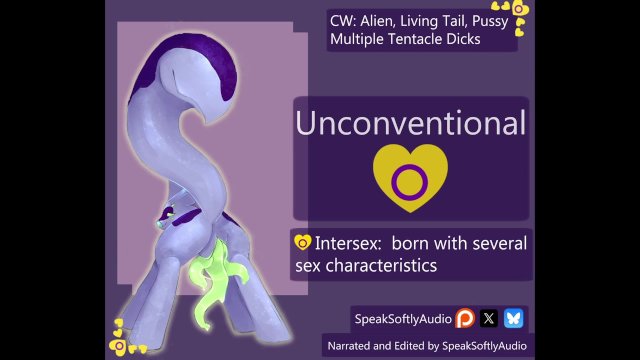 CW: Alien, Living Tail, Pussy
Multiple Tentacle Dicks

Unconventional

Intersex: born with several sex characteristics

SpeakSoftlyAudio

Narrated and Edited by SpeakSoftlyAudio